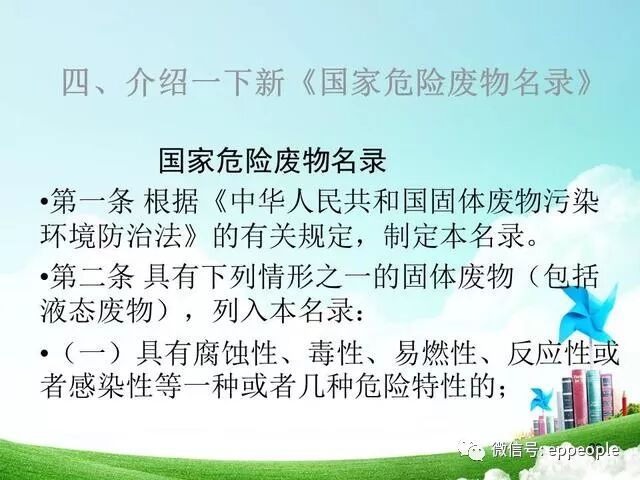 四、介绍一下新《国家危险废物名录》

国家危险废物名录

•第一条 根据《中华人民共和国固体废物污染环境防治法》的有关规定，制定本名录。

•第二条 具有下列情形之一的固体废物（包括液态废物），列入本名录：

•（一）具有腐蚀性、毒性、易燃性、反应性或者感染性等一种或者几种危险特性的；

微信号: eppeople